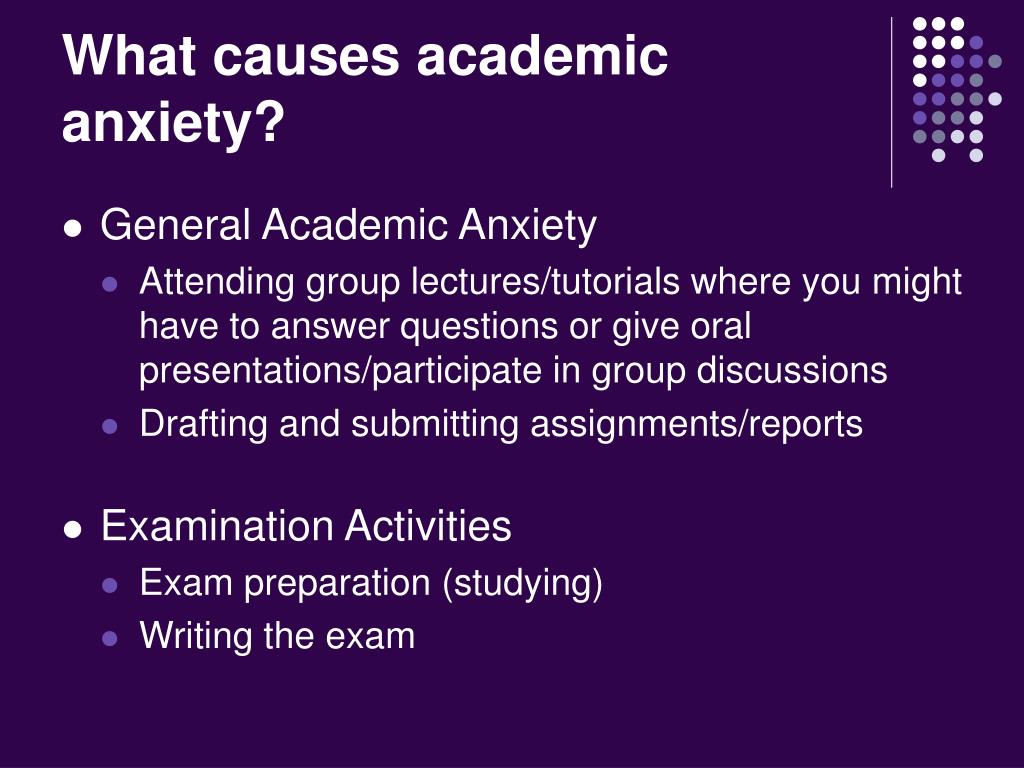 What causes academic anxiety?

- General Academic Anxiety
  - Attending group lectures/tutorials where you might have to answer questions or give oral presentations/participate in group discussions
  - Drafting and submitting assignments/reports

- Examination Activities
  - Exam preparation (studying)
  - Writing the exam